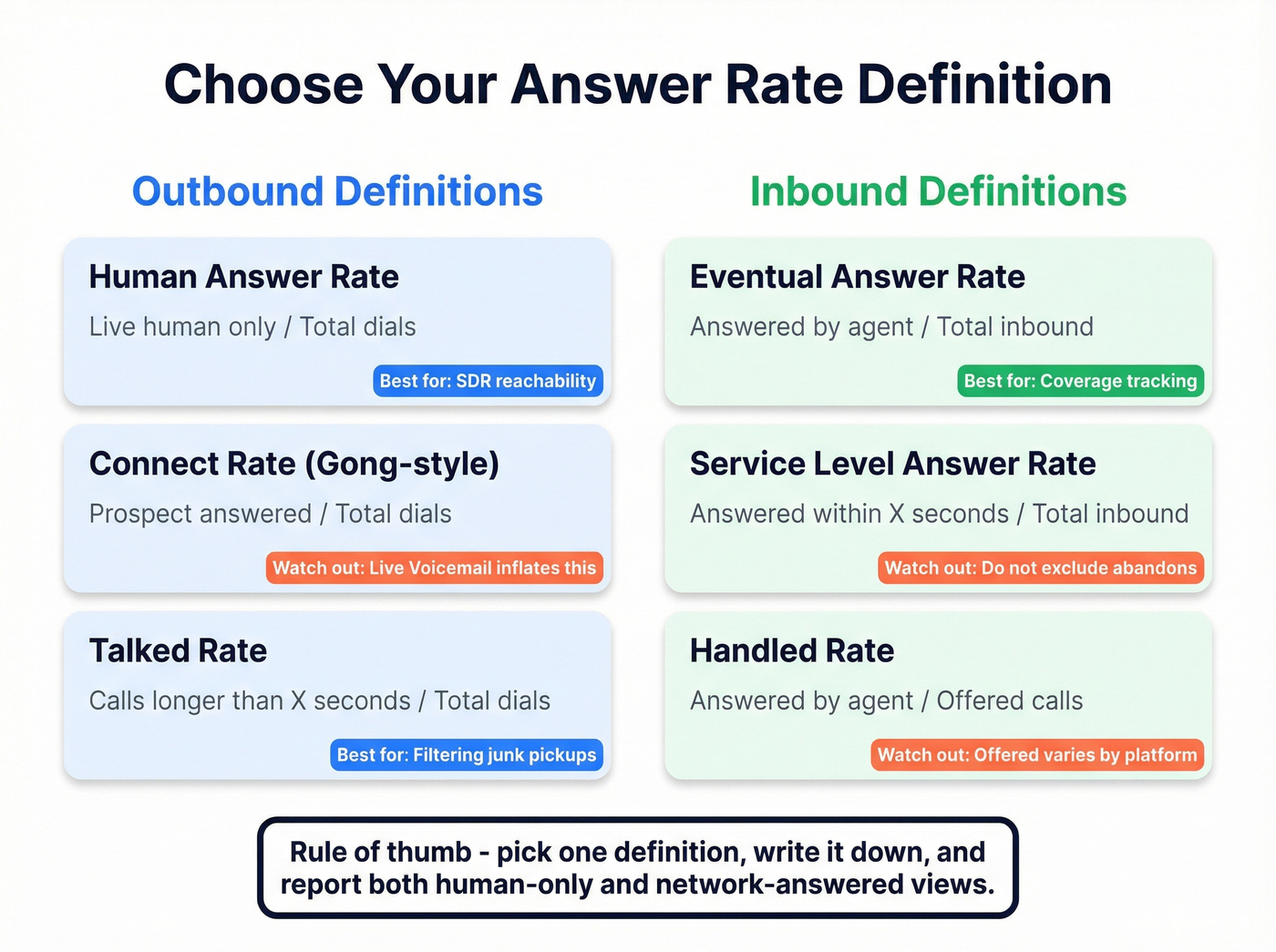 Choose Your Answer Rate Definition

Outbound Definitions

Human Answer Rate

Live human only / Total dials

Best for: SDR reachability

Connect Rate (Gong-style)

Prospect answered / Total dials

Watch out: Live Voicemail inflates this

Talked Rate

Calls longer than X seconds / Total dials

Best for: Filtering junk pickups

Inbound Definitions

Eventual Answer Rate

Answered by agent / Total inbound

Best for: Coverage tracking

Service Level Answer Rate

Answered within X seconds / Total inbound

Watch out: Do not exclude abandons

Handled Rate

Answered by agent / Offered calls

Watch out: Offered varies by platform

Rule of thumb - pick one definition, write it down, and report both human-only and network-answered views.